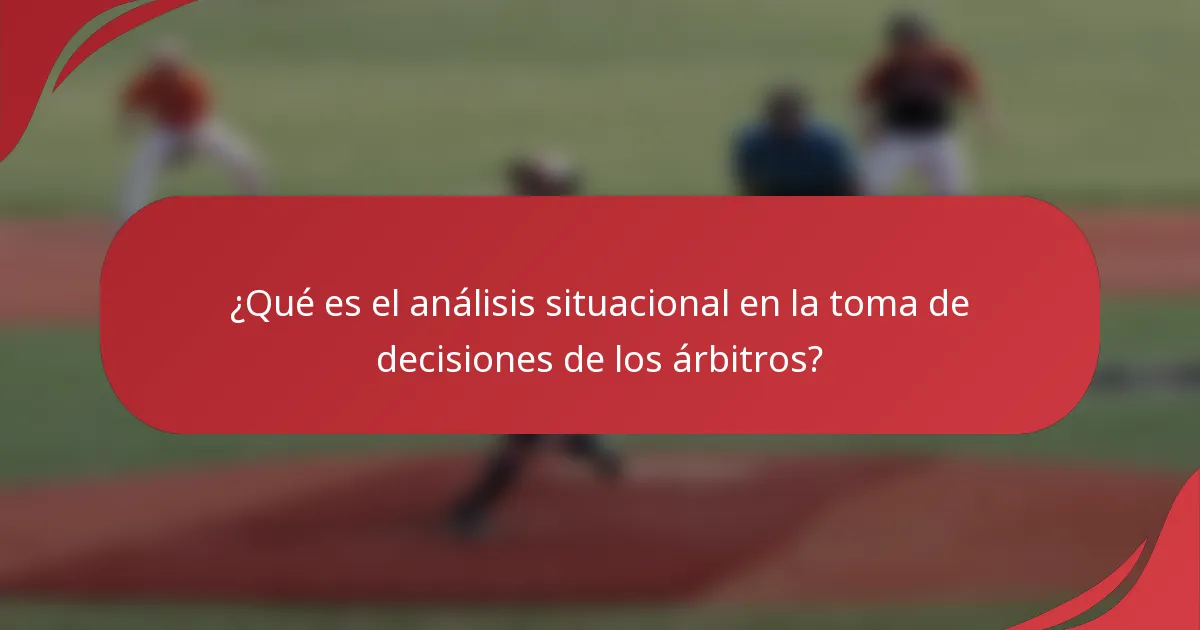 ¿Qué es el análisis situacional en la toma de decisiones de los árbitros?